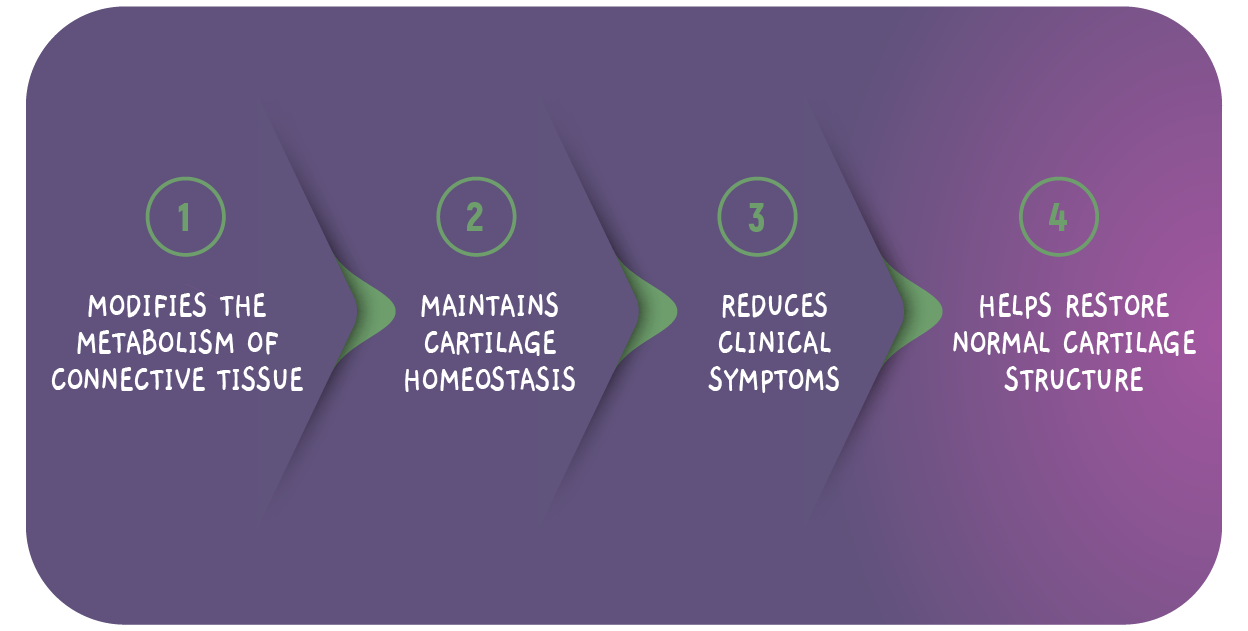 1

MODIFIES THE METABOLISM OF CONNECTIVE TISSUE

2

MAINTAINS CARTILAGE HOMEOSTASIS

3

REDUCES CLINICAL SYMPTOMS

4

HELPS RESTORE NORMAL CARTILAGE STRUCTURE